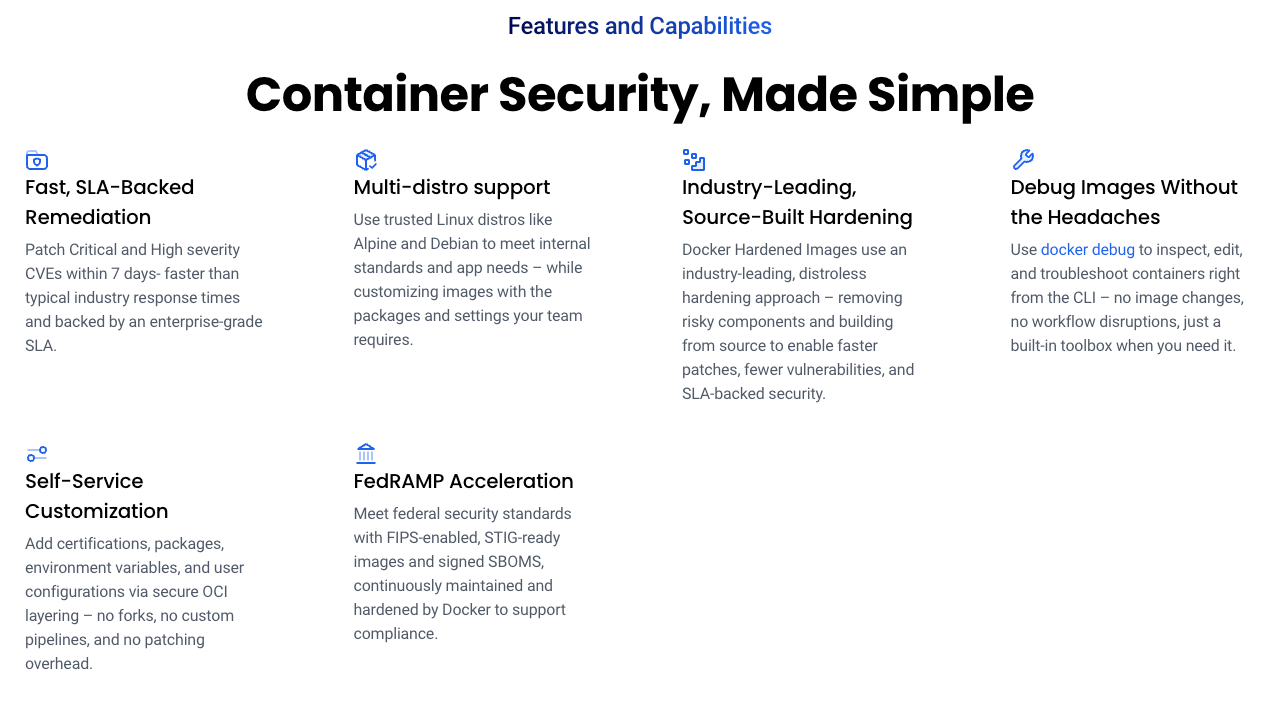 Features and Capabilities

Container Security, Made Simple

Fast, SLA-Backed Remediation

Patch Critical and High severity CVEs within 7 days- faster than typical industry response times and backed by an enterprise-grade SLA.

Multi-distro support

Use trusted Linux distros like Alpine and Debian to meet internal standards and app needs – while customizing images with the packages and settings your team requires.

Industry-Leading, Source-Built Hardening

Docker Hardened Images use an industry-leading, distroless hardening approach – removing risky components and building from source to enable faster patches, fewer vulnerabilities, and SLA-backed security.

Debug Images Without the Headaches

Use docker debug to inspect, edit, and troubleshoot containers right from the CLI – no image changes, no workflow disruptions, just a built-in toolbox when you need it.

Self-Service Customization

Add certifications, packages, environment variables, and user configurations via secure OCI layering – no forks, no custom pipelines, and no patching overhead.

FedRAMP Acceleration

Meet federal security standards with FIPS-enabled, STIG-ready images and signed SBOMS, continuously maintained and hardened by Docker to support compliance.